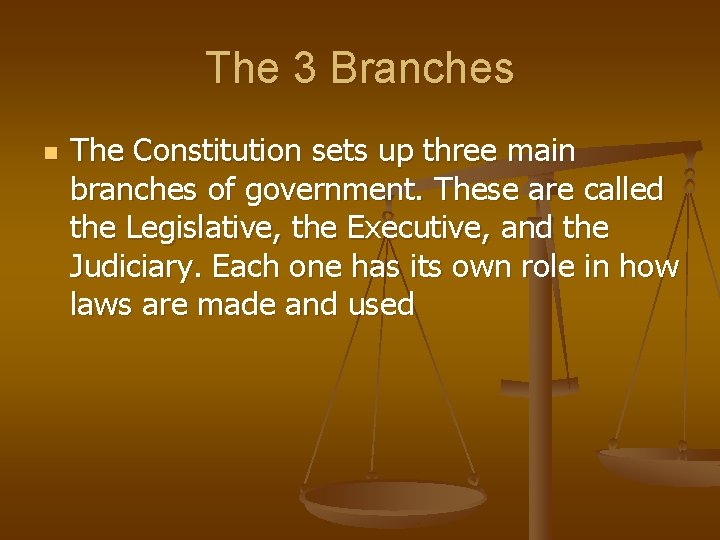 The 3 Branches

The Constitution sets up three main branches of government. These are called the Legislative, the Executive, and the Judiciary. Each one has its own role in how laws are made and used